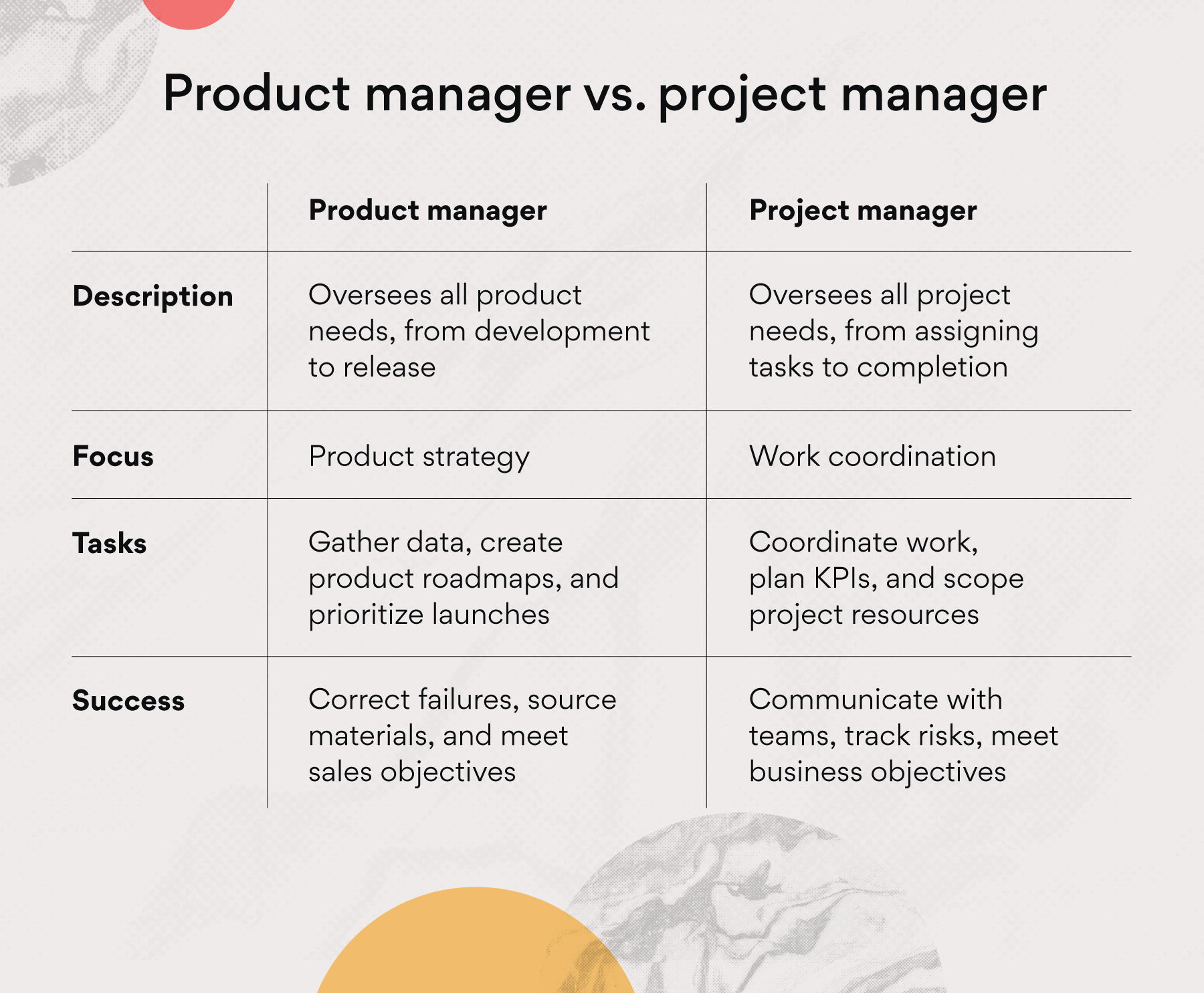 Product manager vs. project manager

| | Product manager | Project manager |
|---|---|---|
| Description | Oversees all product needs, from development to release | Oversees all project needs, from assigning tasks to completion |
| Focus | Product strategy | Work coordination |
| Tasks | Gather data, create product roadmaps, and prioritize launches | Coordinate work, plan KPIs, and scope project resources |
| Success | Correct failures, source materials, and meet sales objectives | Communicate with teams, track risks, meet business objectives |